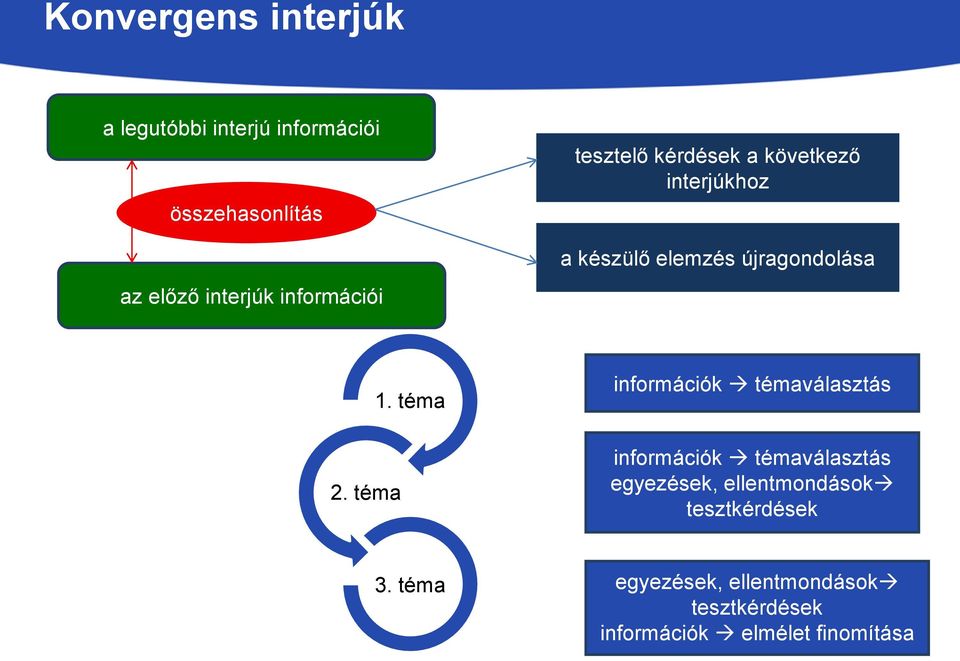 Konvergens interjúk

a legutóbbi interjú információi

összehasonlítás

az előző interjúk információi

tesztelő kérdések a következő interjúkhoz

a készülő elemzés újragondolása

1. téma

2. téma

3. téma

információk → témaválasztás

információk → témaválasztás egyezések, ellentmondások→ tesztkérdések

egyezések, ellentmondások→ tesztkérdések információk → elmélet finomítása